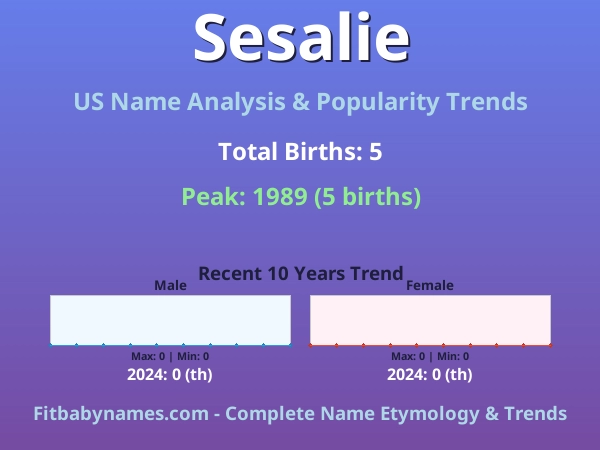 Sesalie

US Name Analysis & Popularity Trends

Total Births: 5

Peak: 1989 (5 births)

Recent 10 Years Trend

Male

Max: 0 | Min: 0

2024: 0 (th)

Female

Max: 0 | Min: 0

2024: 0 (th)

Fitbabynames.com - Complete Name Etymology & Trends